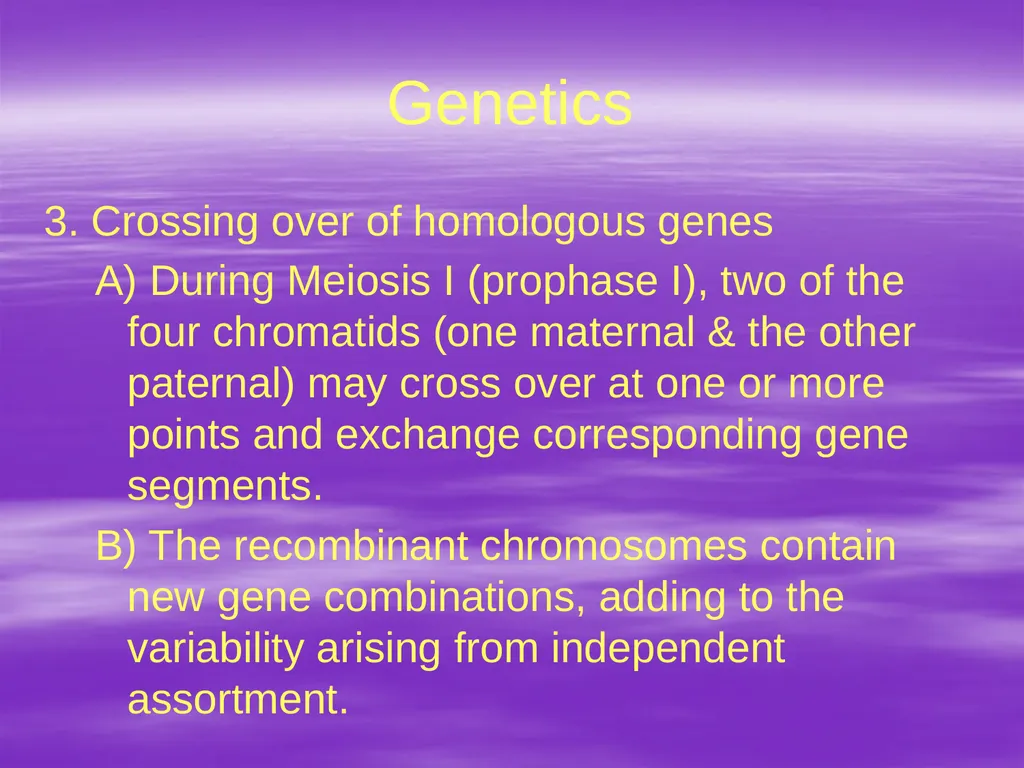 Genetics

3. Crossing over of homologous genes

A) During Meiosis I (prophase I), two of the four chromatids (one maternal & the other paternal) may cross over at one or more points and exchange corresponding gene segments.

B) The recombinant chromosomes contain new gene combinations, adding to the variability arising from independent assortment.